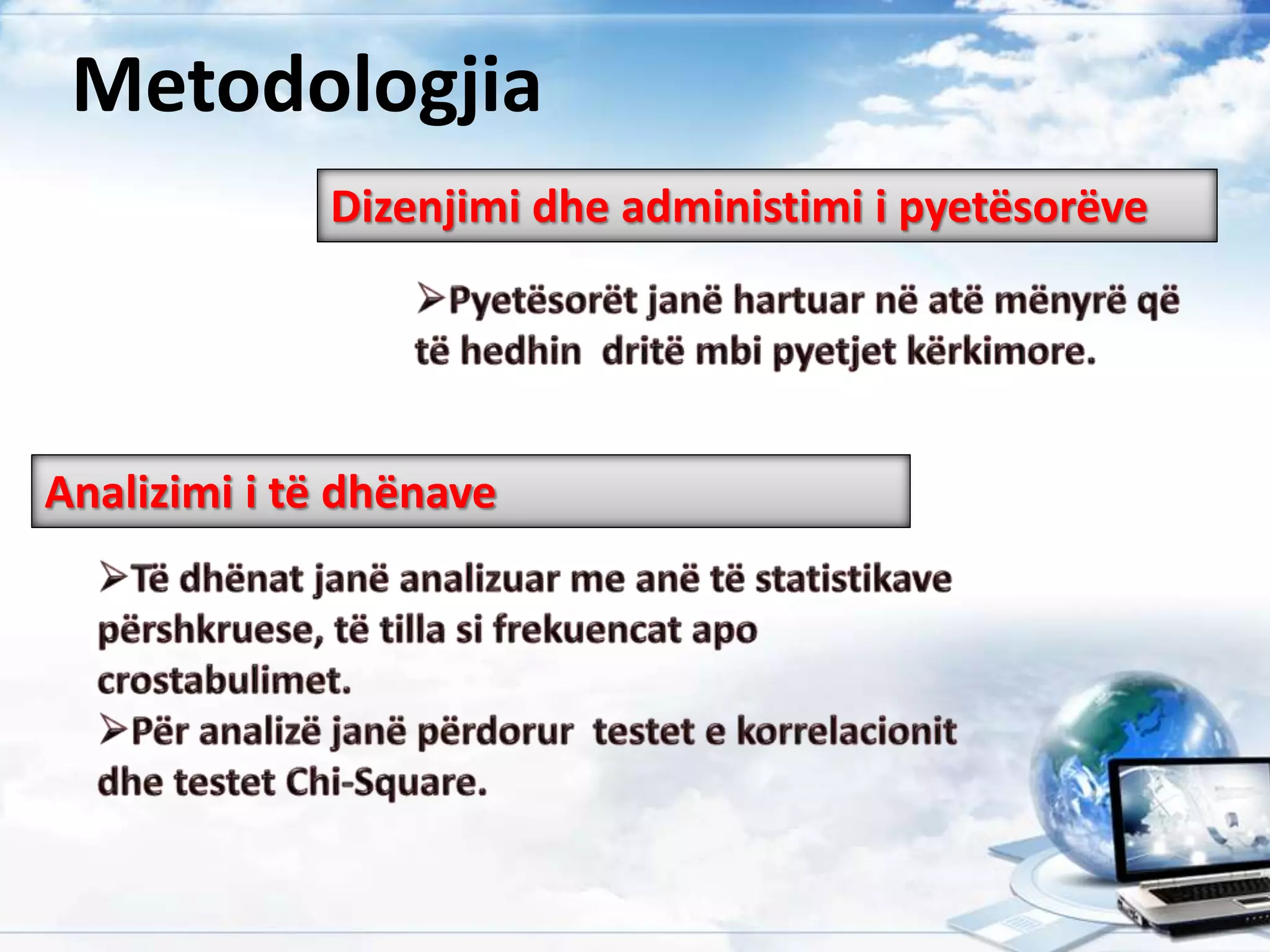 Metodologjia

Dizenjimi dhe administimi i pyetësorëve

➢Pyetësorët janë hartuar në atë mënyrë që të hedhin dritë mbi pyetjet kërkimore.

Analizimi i të dhënave

➢Të dhënat janë analizuar me anë të statistikave përshkruese, të tilla si frekuencat apo crostabulimet.
➢Për analizë janë përdorur testet e korrelacionit dhe testet Chi-Square.